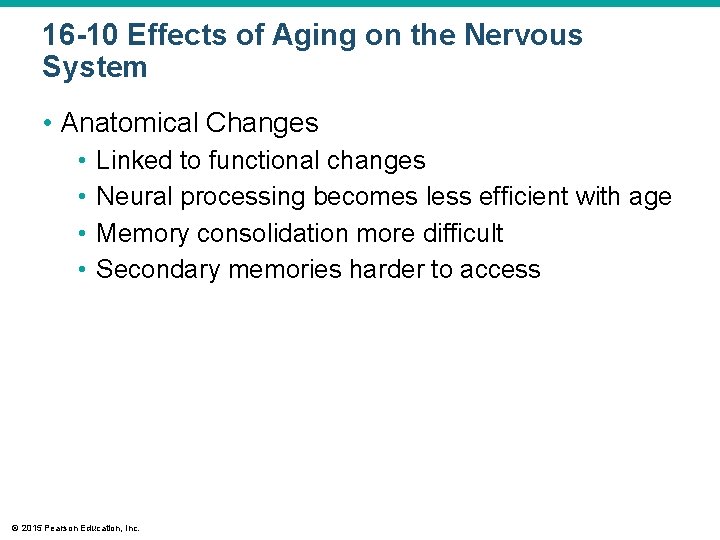 16-10 Effects of Aging on the Nervous System

• Anatomical Changes
  • Linked to functional changes
  • Neural processing becomes less efficient with age
  • Memory consolidation more difficult
  • Secondary memories harder to access

© 2015 Pearson Education, Inc.